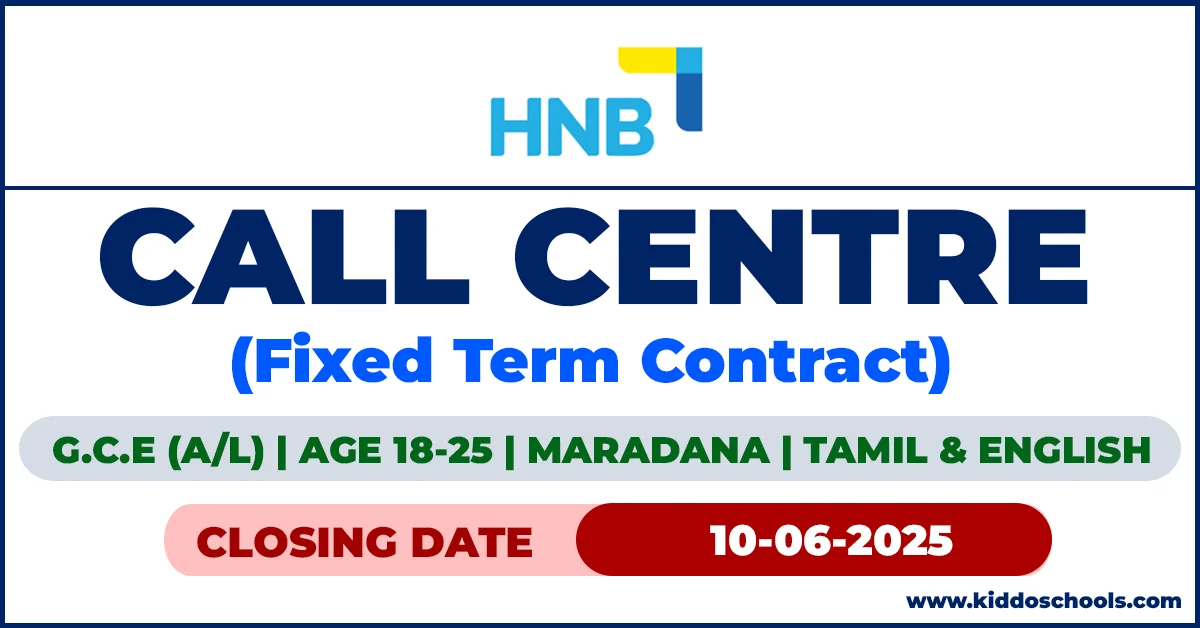 HNB

CALL CENTRE
(Fixed Term Contract)

G.C.E (A/L) | AGE 18-25 | MARADANA | TAMIL & ENGLISH

CLOSING DATE 10-06-2025

www.kiddoschools.com